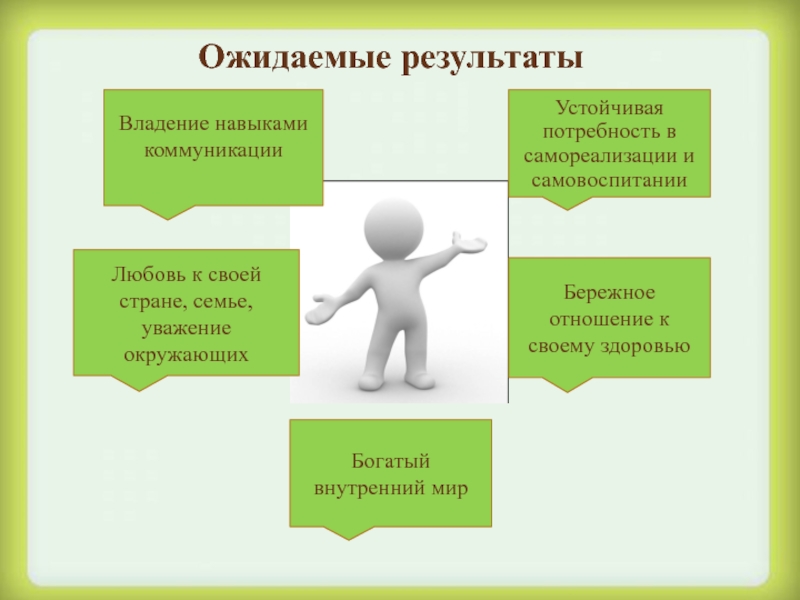 Ожидаемые результаты

Владение навыками коммуникации

Устойчивая потребность в самореализации и самовоспитании

Любовь к своей стране, семье, уважение окружающих

Бережное отношение к своему здоровью

Богатый внутренний мир